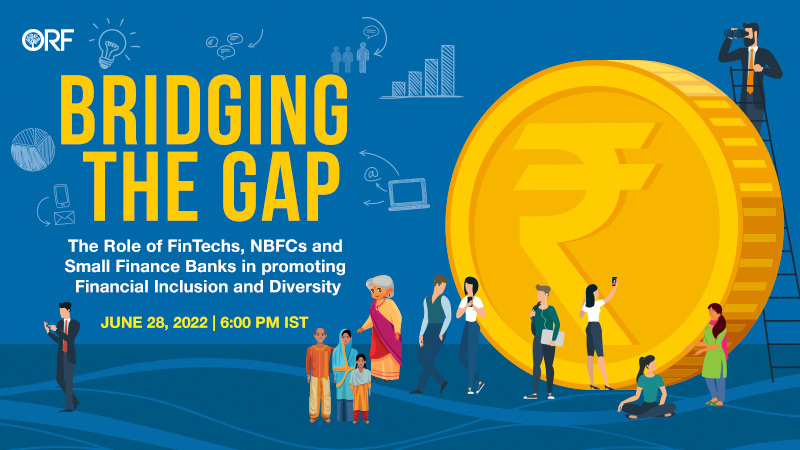 ORF

BRIDGING THE GAP

The Role of FinTechs, NBFCs and Small Finance Banks in promoting Financial Inclusion and Diversity

JUNE 28, 2022 | 6:00 PM IST

@

₹